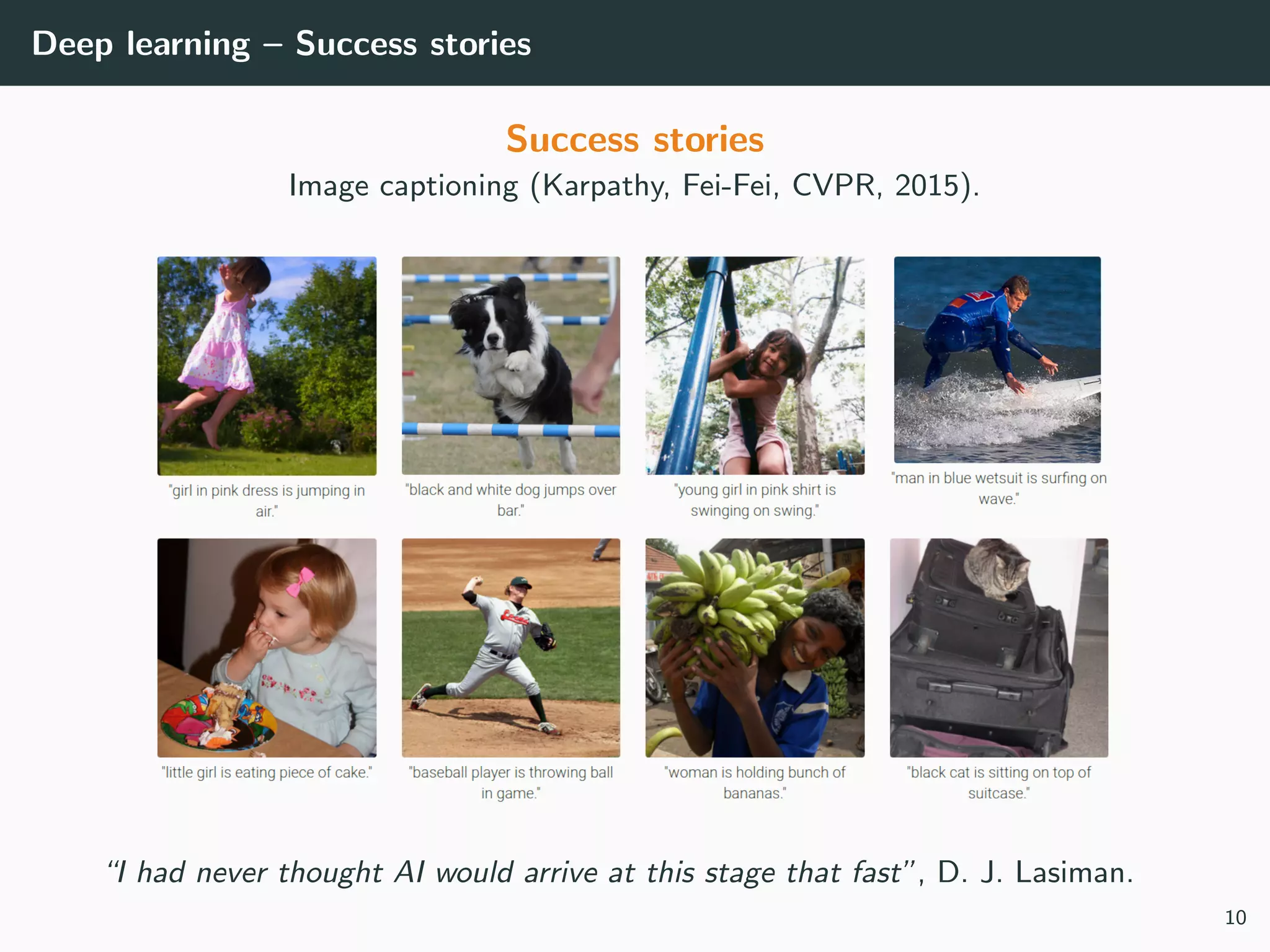 Deep learning – Success stories

Success stories

Image captioning (Karpathy, Fei-Fei, CVPR, 2015).

"girl in pink dress is jumping in air."

"black and white dog jumps over bar."

"young girl in pink shirt is swinging on swing."

"man in blue wetsuit is surfing on wave."

"little girl is eating piece of cake."

"baseball player is throwing ball in game."

"woman is holding bunch of bananas."

"black cat is sitting on top of suitcase."

"I had never thought AI would arrive at this stage that fast", D. J. Lasiman.

10